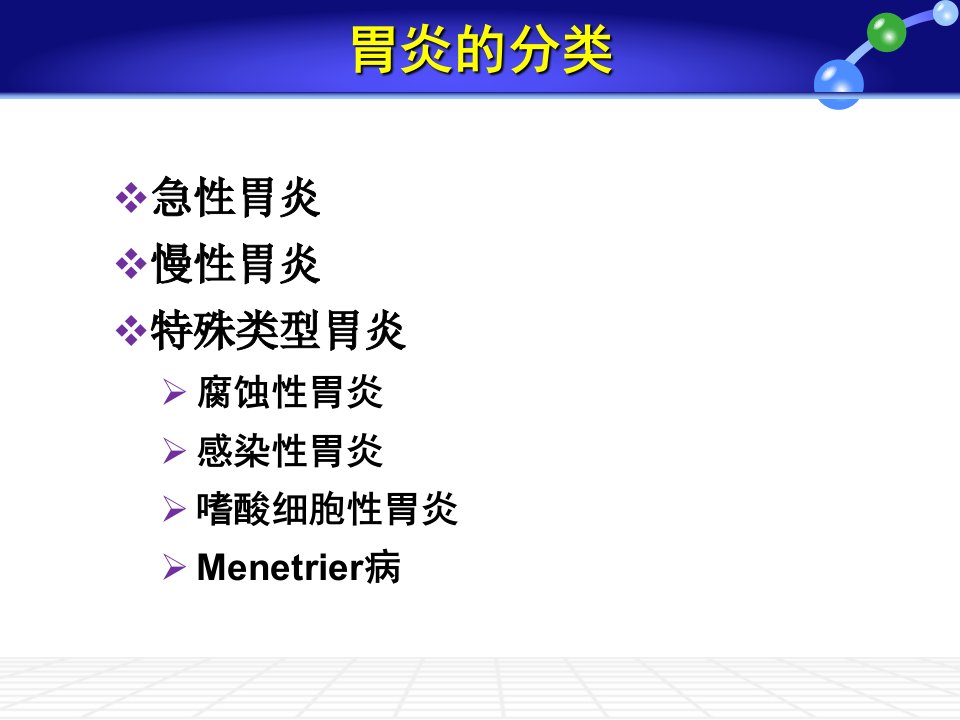 胃炎的分类

❖急性胃炎
❖慢性胃炎
❖特殊类型胃炎
➢ 腐蚀性胃炎
➢ 感染性胃炎
➢ 嗜酸细胞性胃炎
➢ Menetrier病